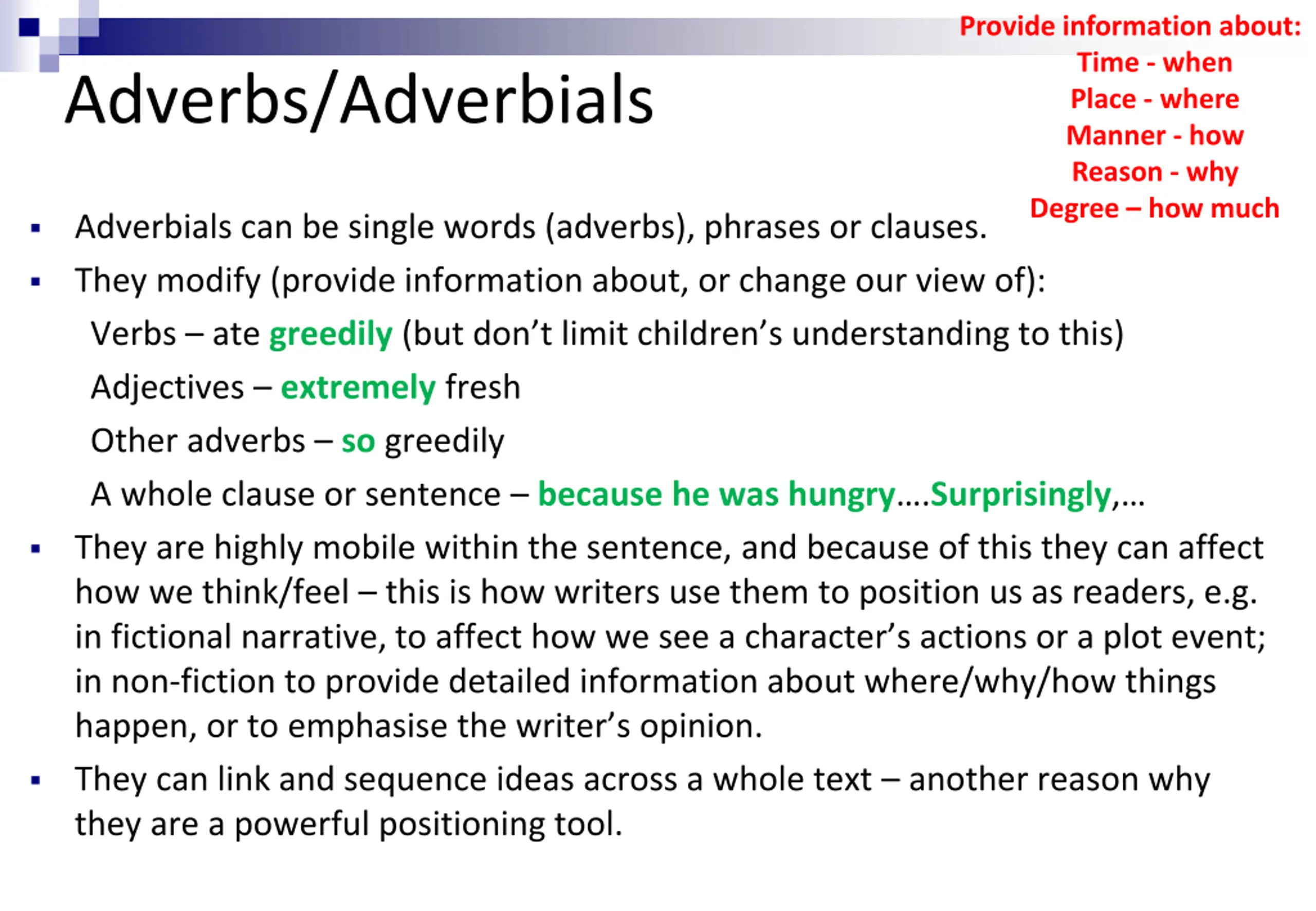 Adverbs/Adverbials

Provide information about:
Time - when
Place - where
Manner - how
Reason - why
Degree – how much

▪ Adverbials can be single words (adverbs), phrases or clauses.

▪ They modify (provide information about, or change our view of):

Verbs – ate greedily (but don't limit children's understanding to this)

Adjectives – extremely fresh

Other adverbs – so greedily

A whole clause or sentence – because he was hungry….Surprisingly,…

▪ They are highly mobile within the sentence, and because of this they can affect how we think/feel – this is how writers use them to position us as readers, e.g. in fictional narrative, to affect how we see a character's actions or a plot event; in non-fiction to provide detailed information about where/why/how things happen, or to emphasise the writer's opinion.

▪ They can link and sequence ideas across a whole text – another reason why they are a powerful positioning tool.